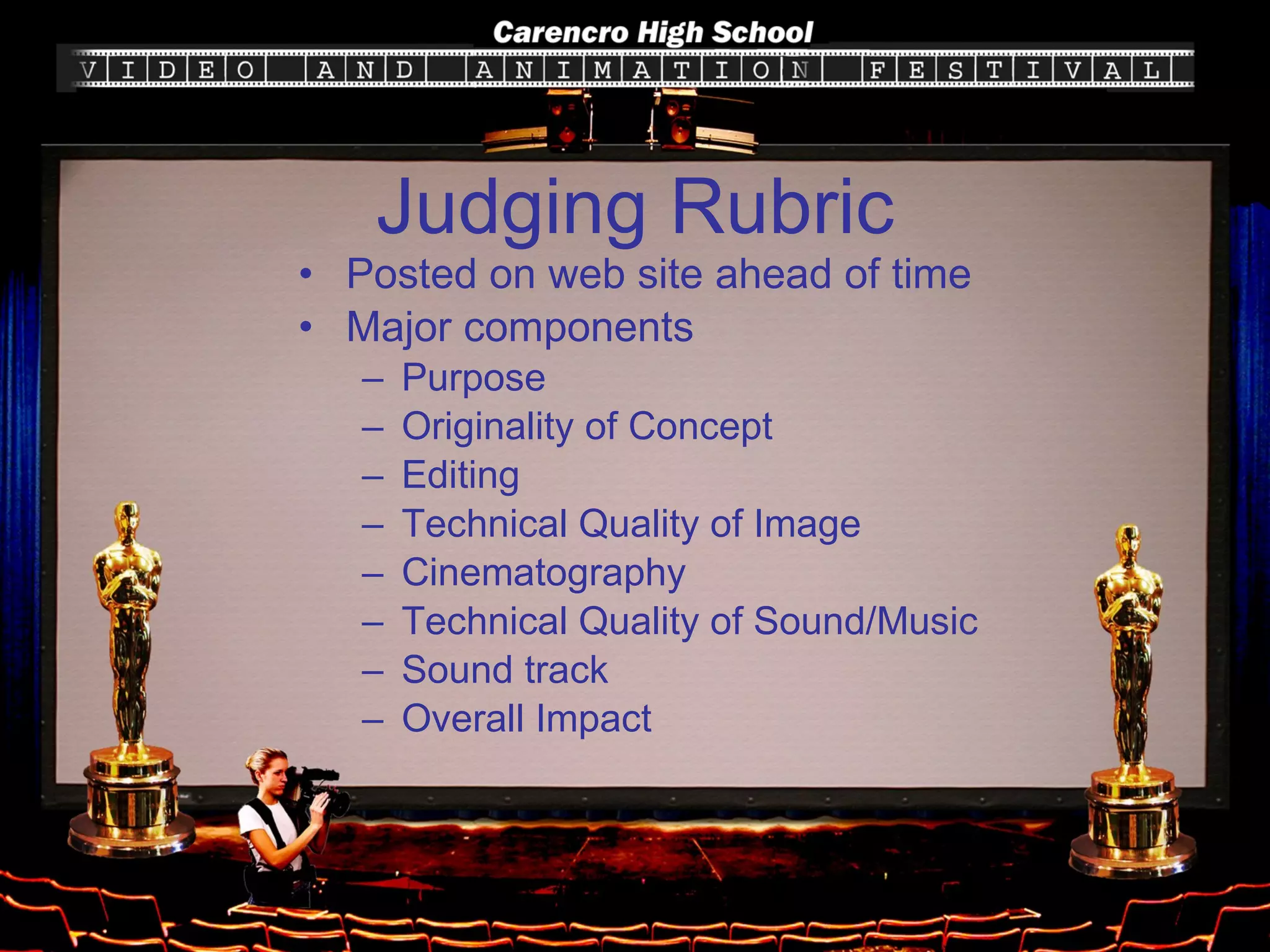 Carencro High School

VIDEO AND ANIMATION FESTIVAL

Judging Rubric

• Posted on web site ahead of time
• Major components
  – Purpose
  – Originality of Concept
  – Editing
  – Technical Quality of Image
  – Cinematography
  – Technical Quality of Sound/Music
  – Sound track
  – Overall Impact